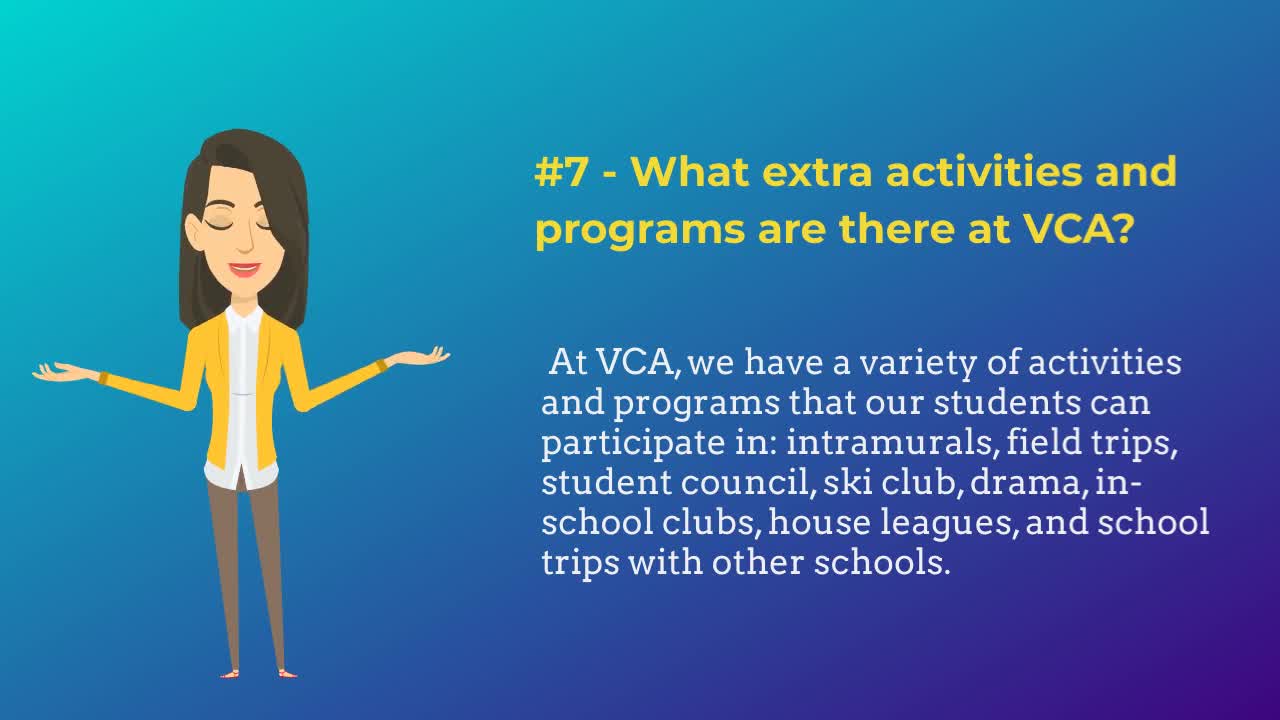 #7 - What extra activities and programs are there at VCA?

At VCA, we have a variety of activities and programs that our students can participate in: intramurals, field trips, student council, ski club, drama, in-school clubs, house leagues, and school trips with other schools.